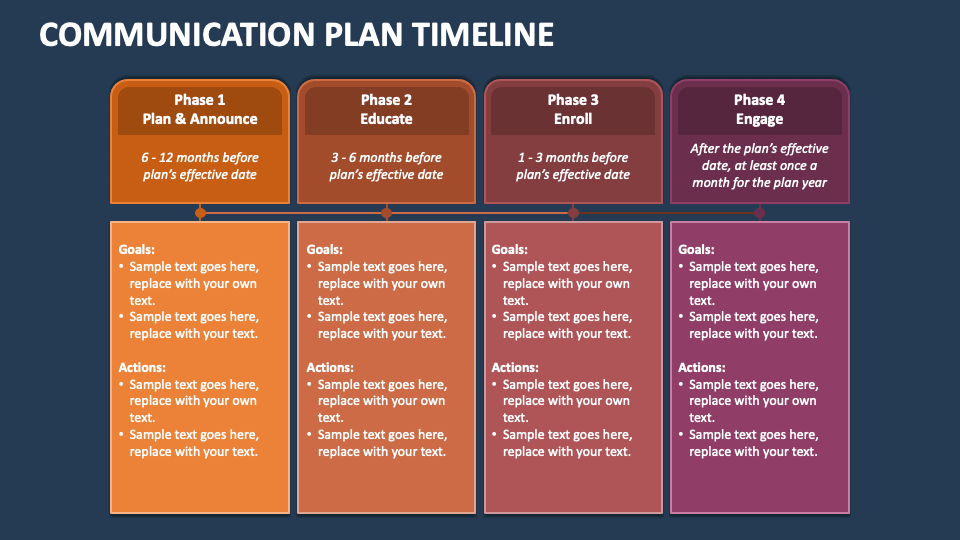 COMMUNICATION PLAN TIMELINE

Phase 1
Plan & Announce

6 - 12 months before plan's effective date

Goals:
• Sample text goes here, replace with your own text.
• Sample text goes here, replace with your text.

Actions:
• Sample text goes here, replace with your own text.
• Sample text goes here, replace with your text.

Phase 2
Educate

3 - 6 months before plan's effective date

Goals:
• Sample text goes here, replace with your own text.
• Sample text goes here, replace with your text.

Actions:
• Sample text goes here, replace with your own text.
• Sample text goes here, replace with your text.

Phase 3
Enroll

1 - 3 months before plan's effective date

Goals:
• Sample text goes here, replace with your own text.
• Sample text goes here, replace with your text.

Actions:
• Sample text goes here, replace with your own text.
• Sample text goes here, replace with your text.

Phase 4
Engage

After the plan's effective date, at least once a month for the plan year

Goals:
• Sample text goes here, replace with your own text.
• Sample text goes here, replace with your text.

Actions:
• Sample text goes here, replace with your own text.
• Sample text goes here, replace with your text.